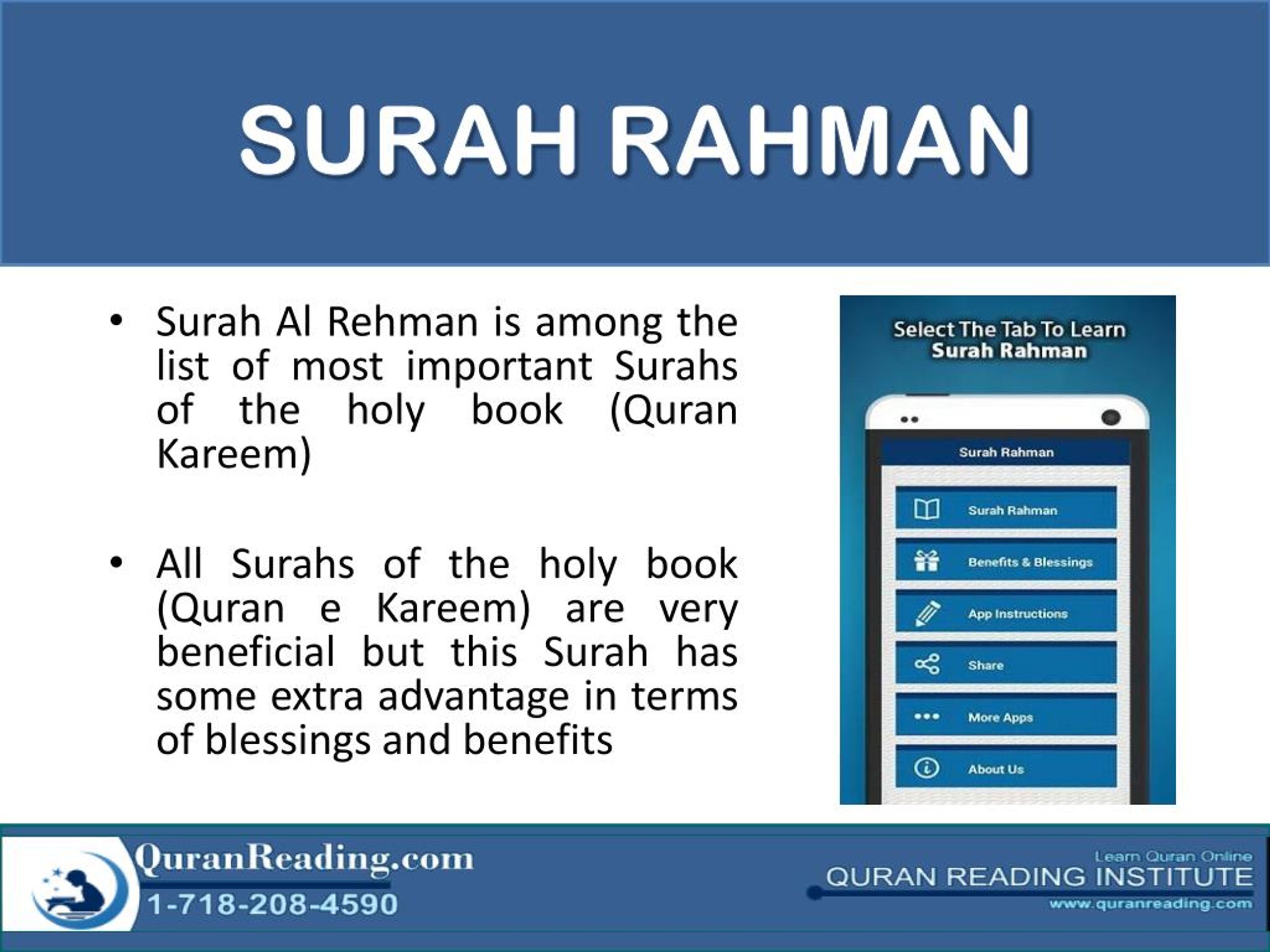 SURAH RAHMAN

• Surah Al Rehman is among the list of most important Surahs of the holy book (Quran Kareem)

• All Surahs of the holy book (Quran e Kareem) are very beneficial but this Surah has some extra advantage in terms of blessings and benefits

Select The Tab To Learn Surah Rahman

Surah Rahman

Surah Rahman

Benefits & Blessings

App Instructions

Share

More Apps

About Us

QuranReading.com
1-718-208-4590

Learn Quran Online
QURAN READING INSTITUTE
www.quranreading.com